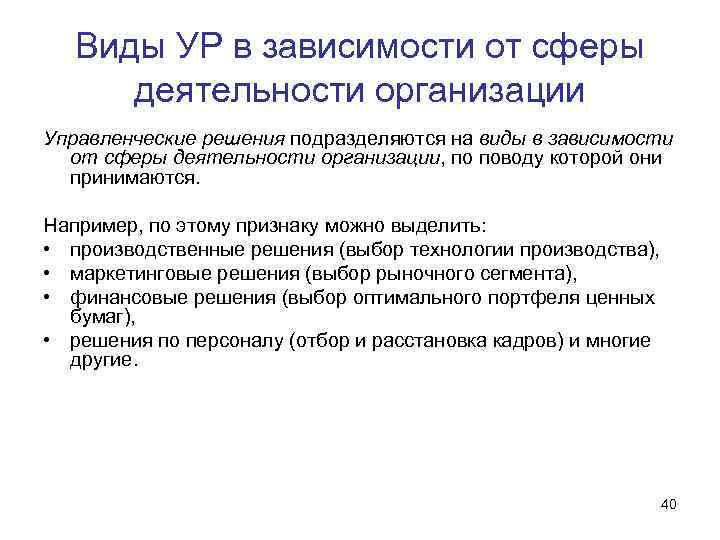 Виды УР в зависимости от сферы деятельности организации

Управленческие решения подразделяются на виды в зависимости от сферы деятельности организации, по поводу которой они принимаются.

Например, по этому признаку можно выделить:
• производственные решения (выбор технологии производства),
• маркетинговые решения (выбор рыночного сегмента),
• финансовые решения (выбор оптимального портфеля ценных бумаг),
• решения по персоналу (отбор и расстановка кадров) и многие другие.

40